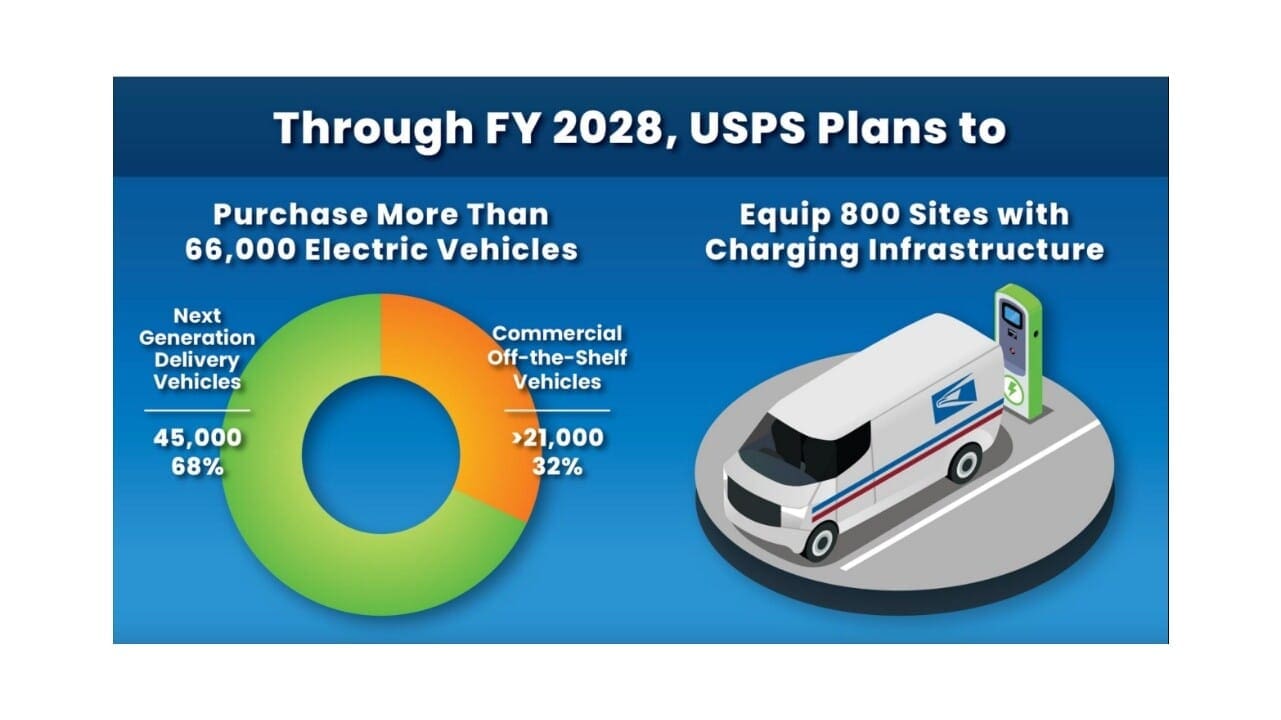 Through FY 2028, USPS Plans to

Purchase More Than 66,000 Electric Vehicles

Next Generation Delivery Vehicles

45,000
68%

Commercial Off-the-Shelf Vehicles

>21,000
32%

Equip 800 Sites with Charging Infrastructure